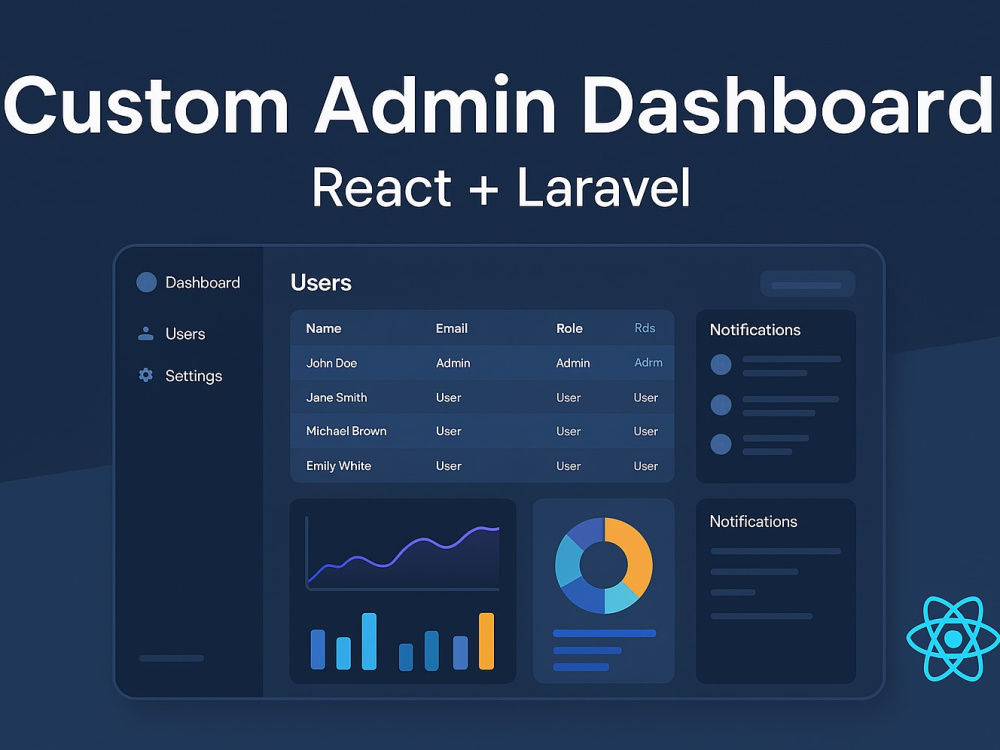 Custom Admin Dashboard

React + Laravel

Dashboard

Users

Settings

Users

| Name | Email | Role | Rds |
|---|---|---|---|
| John Doe | Admin | Admin | Adrm |
| Jane Smith | User | User | User |
| Michael Brown | User | User | User |
| Emily White | User | User | User |

Notifications

Notifications